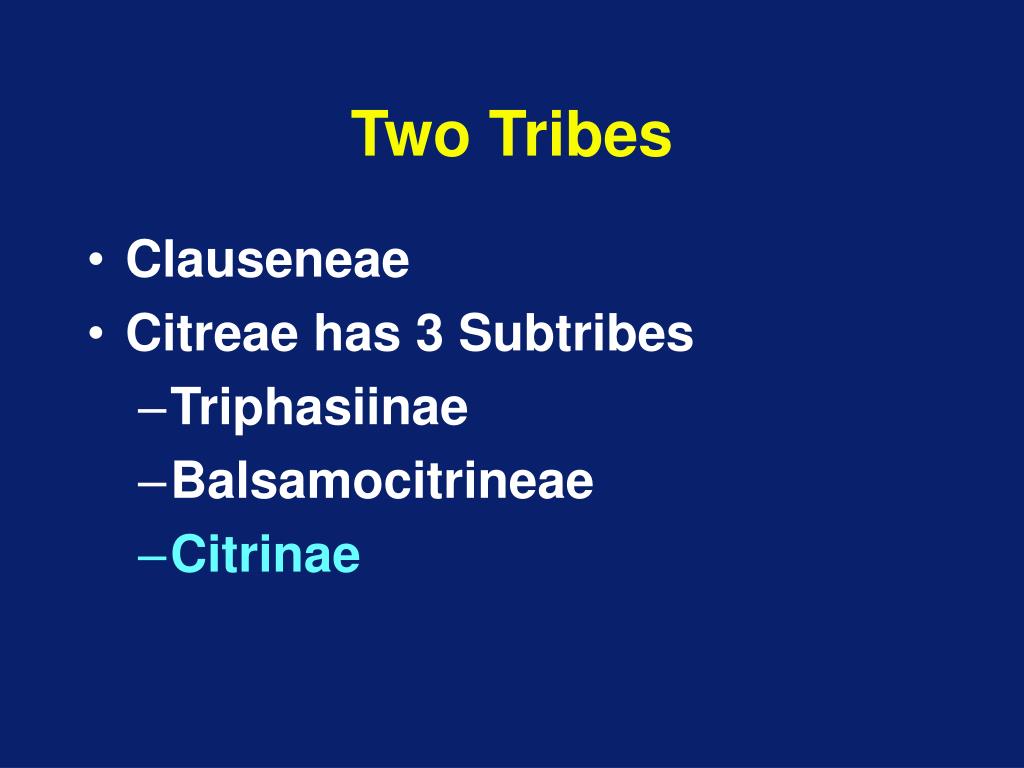 Two Tribes

• Clauseneae
• Citreae has 3 Subtribes
– Triphasiinae
– Balsamocitrineae
– Citrinae